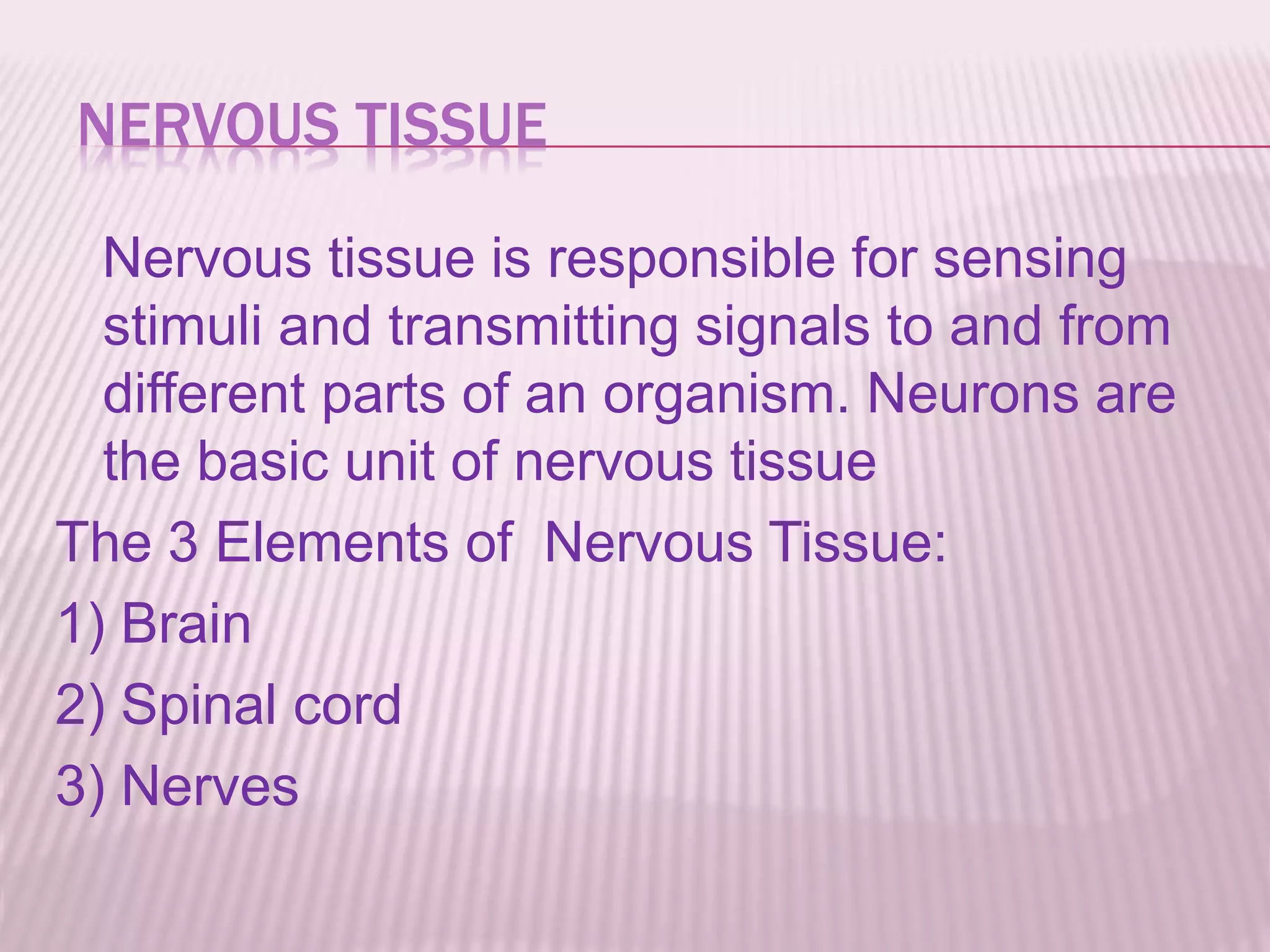 NERVOUS TISSUE

Nervous tissue is responsible for sensing stimuli and transmitting signals to and from different parts of an organism. Neurons are the basic unit of nervous tissue

The 3 Elements of  Nervous Tissue:

1) Brain

2) Spinal cord

3) Nerves